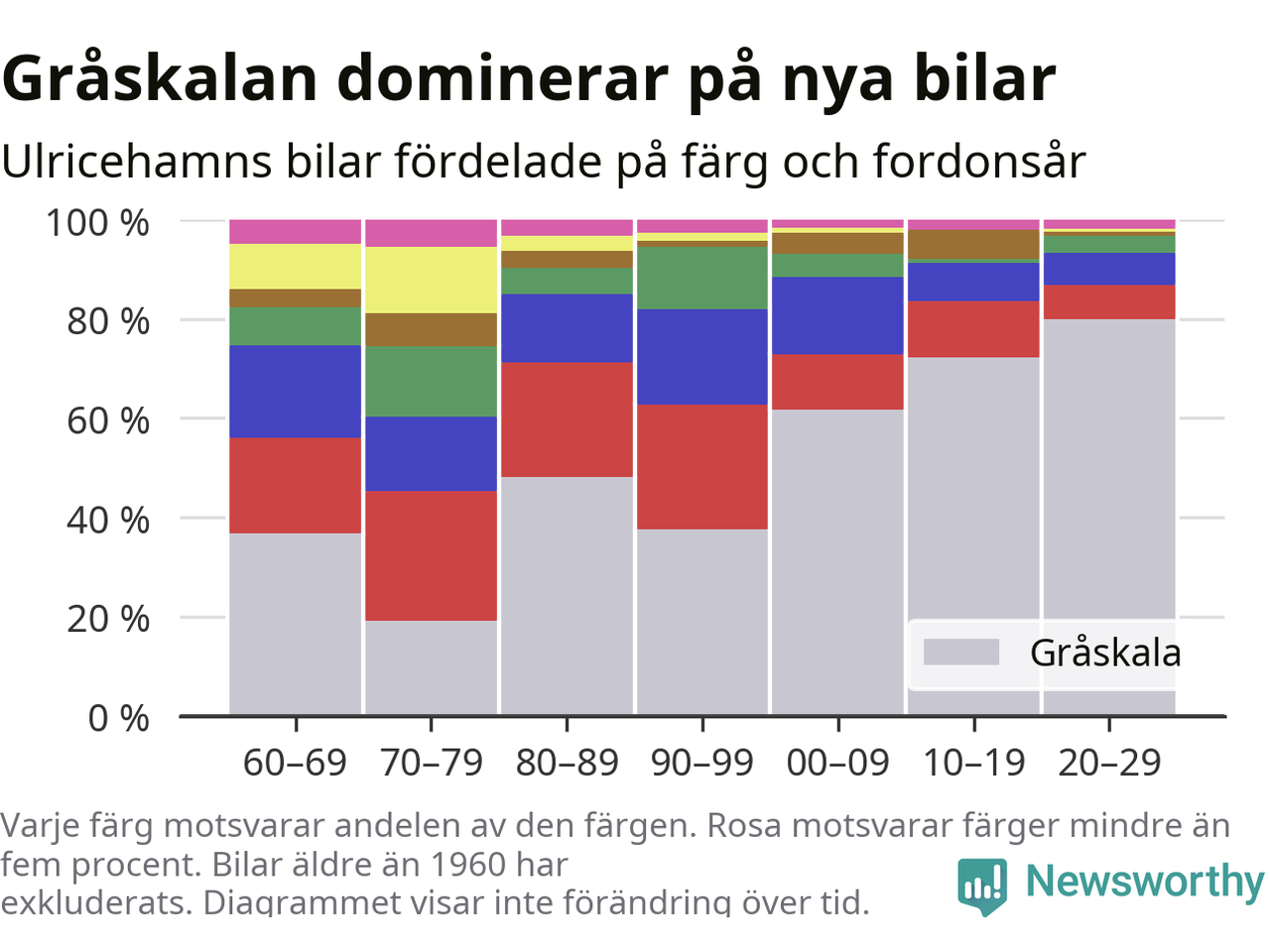 Gråskalan dominerar på nya bilar

Ulricehamns bilar fördelade på färg och fordonsår

100 %
80 %
60 %
40 %
20 %
0 %

Gråskala

60–69 70–79 80–89 90–99 00–09 10–19 20–29

Varje färg motsvarar andelen av den färgen. Rosa motsvarar färger mindre än fem procent. Bilar äldre än 1960 har exkluderats. Diagrammet visar inte förändring över tid.

Newsworthy